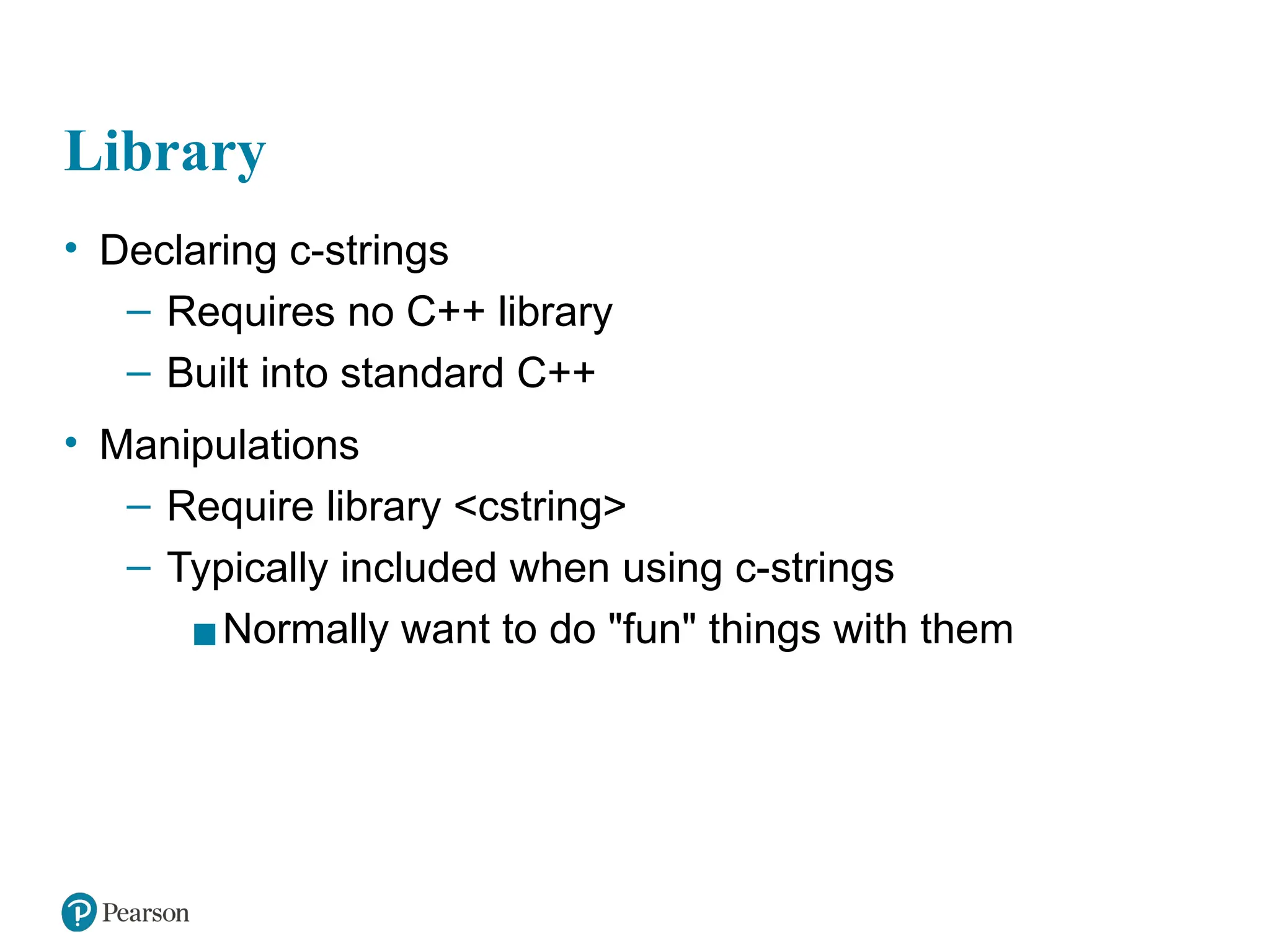 Library

• Declaring c-strings
– Requires no C++ library
– Built into standard C++

• Manipulations
– Require library <cstring>
– Typically included when using c-strings
■ Normally want to do "fun" things with them

Pearson